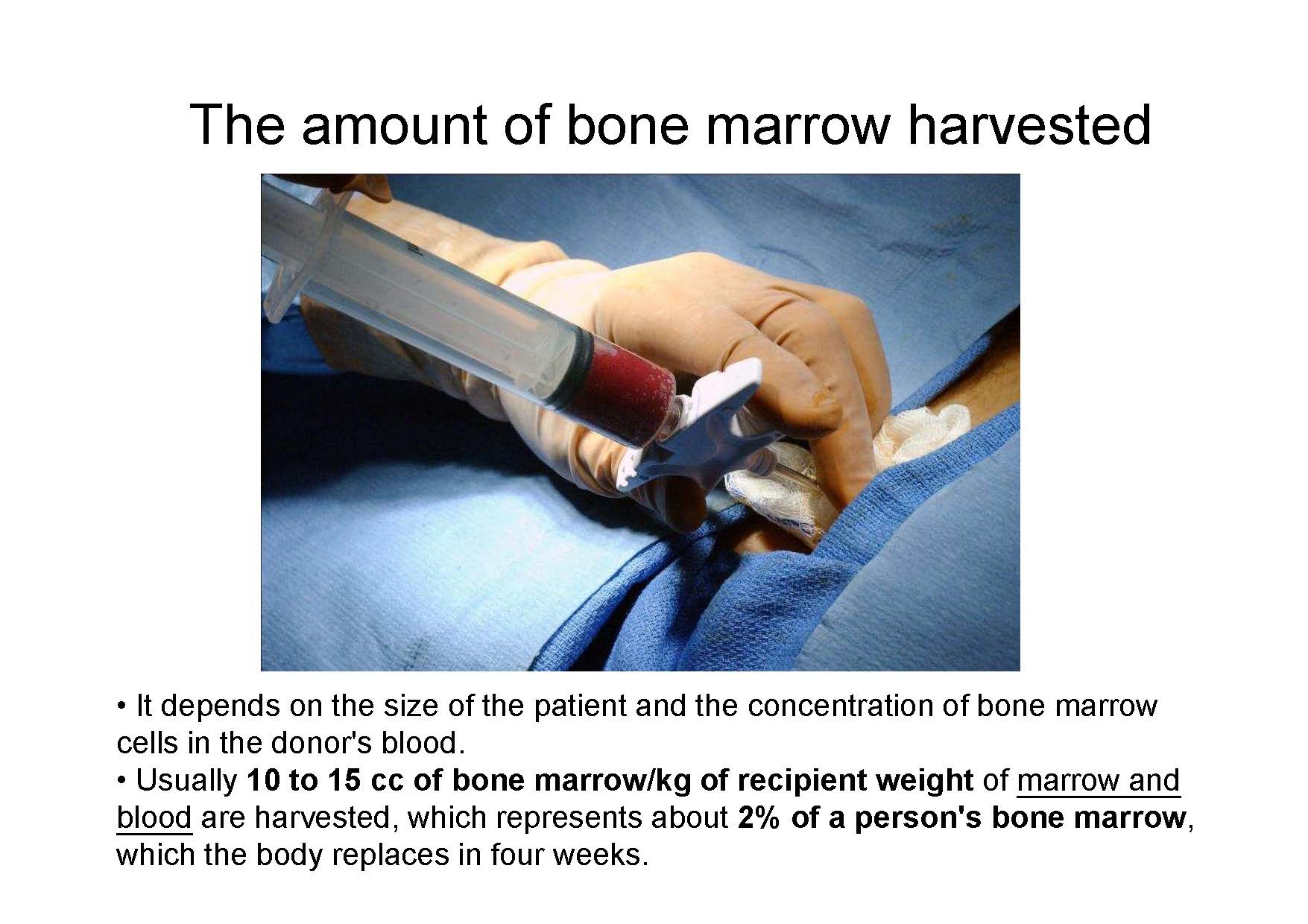 The amount of bone marrow harvested

• It depends on the size of the patient and the concentration of bone marrow cells in the donor's blood.
• Usually 10 to 15 cc of bone marrow/kg of recipient weight of marrow and blood are harvested, which represents about 2% of a person's bone marrow, which the body replaces in four weeks.